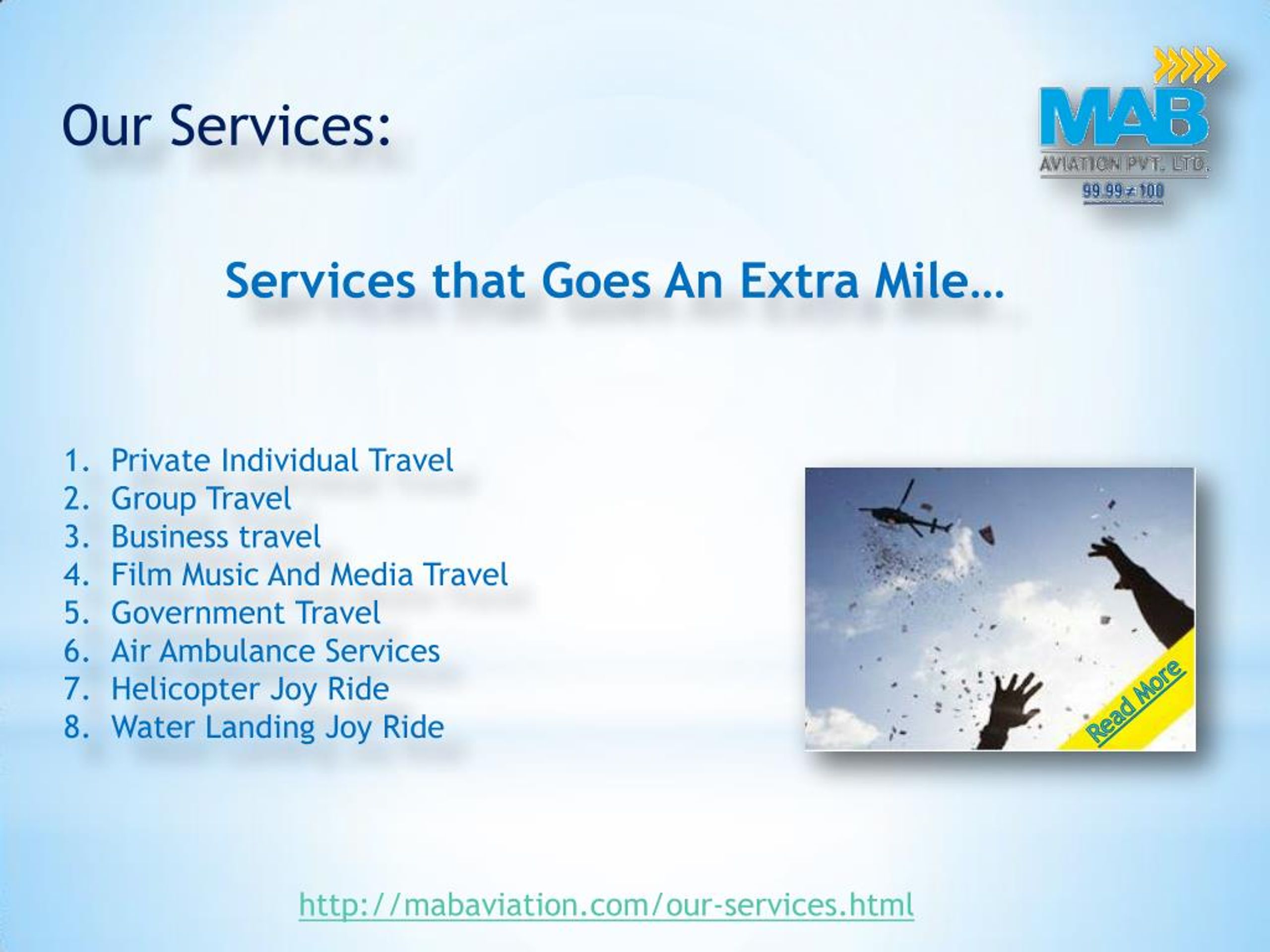 Our Services:

MAB
AVIATION PVT. LTD.
$99.99 \neq 100$

Services that Goes An Extra Mile…

1. Private Individual Travel
2. Group Travel
3. Business travel
4. Film Music And Media Travel
5. Government Travel
6. Air Ambulance Services
7. Helicopter Joy Ride
8. Water Landing Joy Ride

Read More

http://mabaviation.com/our-services.html